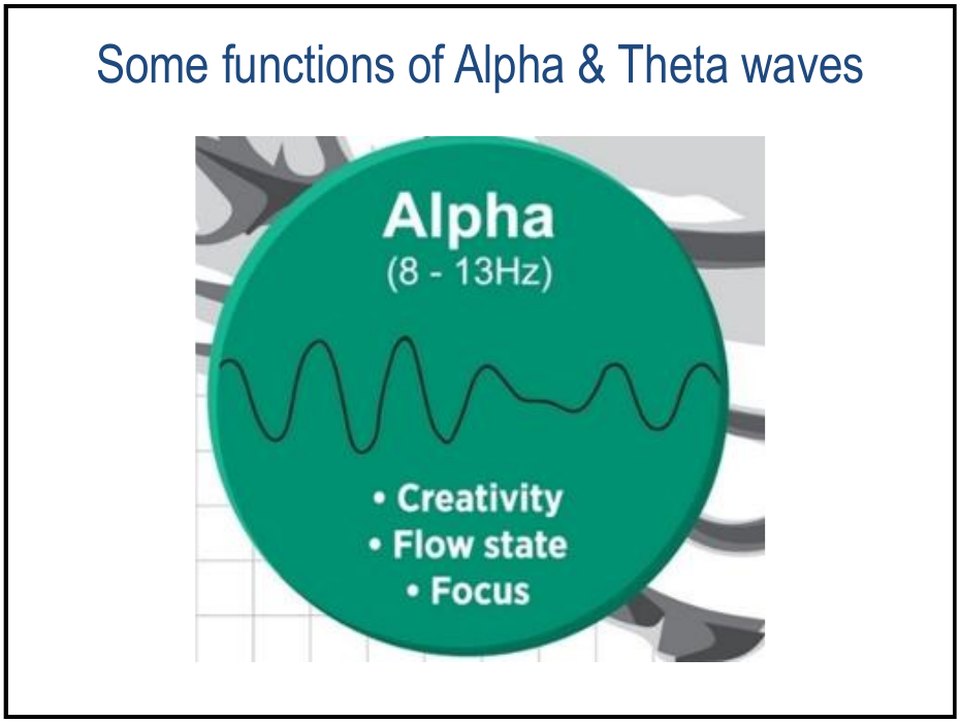 Some functions of Alpha & Theta waves

Alpha
(8 - 13Hz)

• Creativity
• Flow state
• Focus